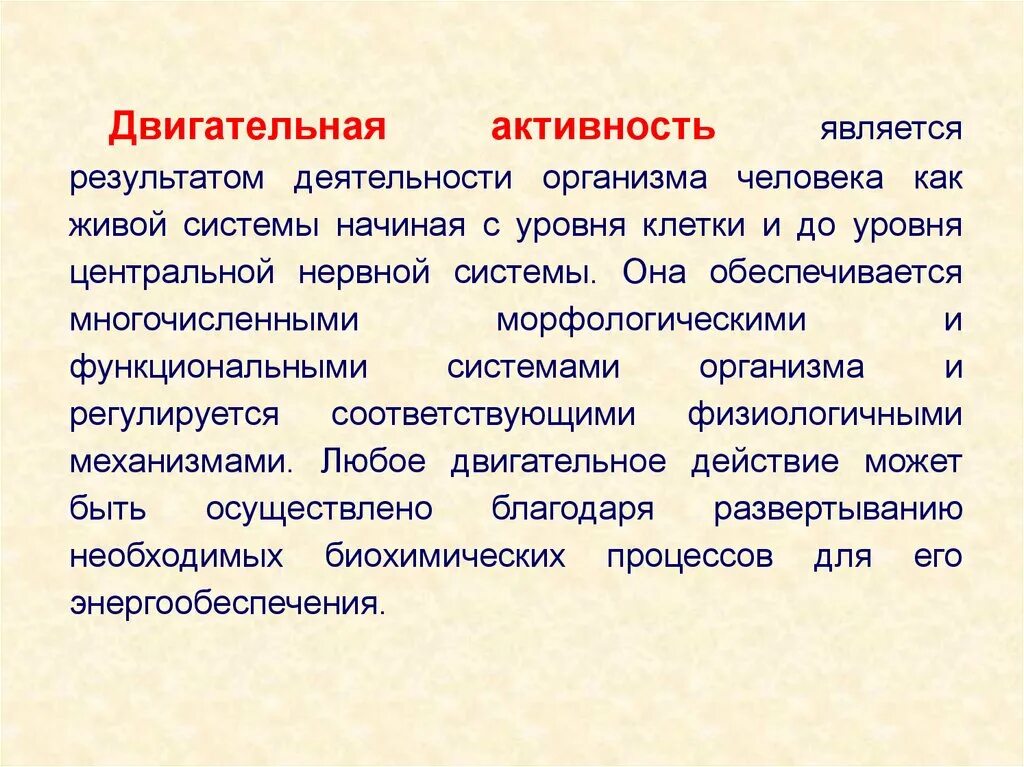 Двигательная активность является результатом деятельности организма человека как живой системы начиная с уровня клетки и до уровня центральной нервной системы. Она обеспечивается многочисленными морфологическими и функциональными системами организма и регулируется соответствующими физиологичными механизмами. Любое двигательное действие может быть осуществлено благодаря развертыванию необходимых биохимических процессов для его энергообеспечения.